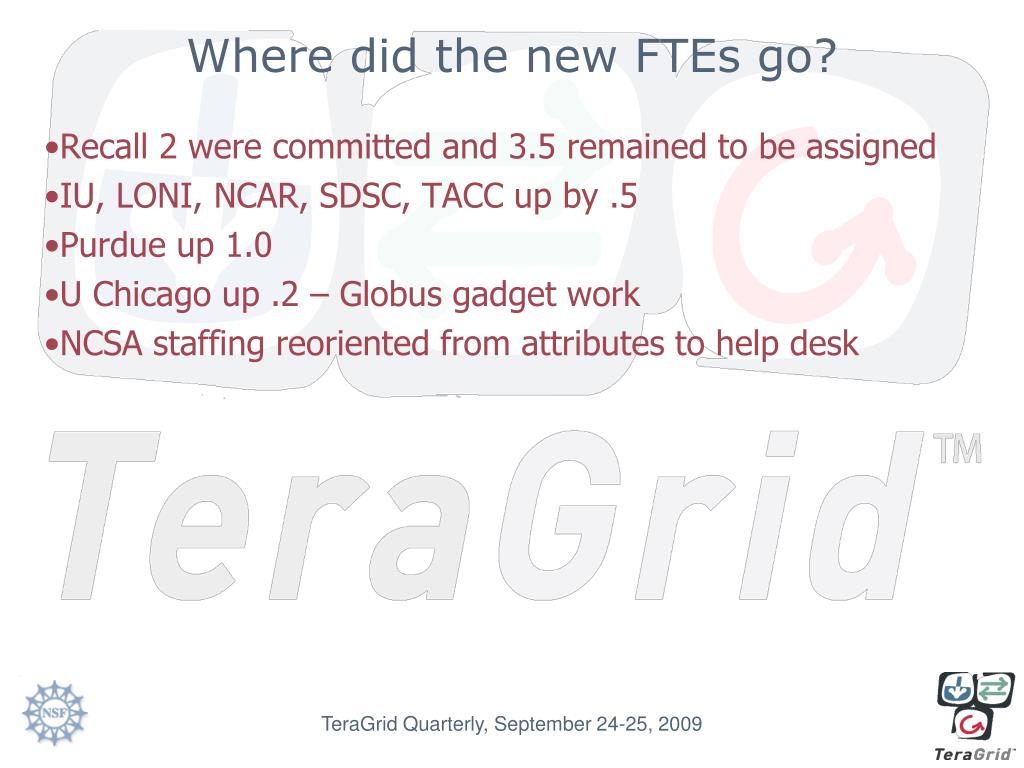 Where did the new FTEs go?

•Recall 2 were committed and 3.5 remained to be assigned
•IU, LONI, NCAR, SDSC, TACC up by .5
•Purdue up 1.0
•U Chicago up .2 – Globus gadget work
•NCSA staffing reoriented from attributes to help desk

TeraGrid™

NSF

TeraGrid Quarterly, September 24-25, 2009

TeraGrid